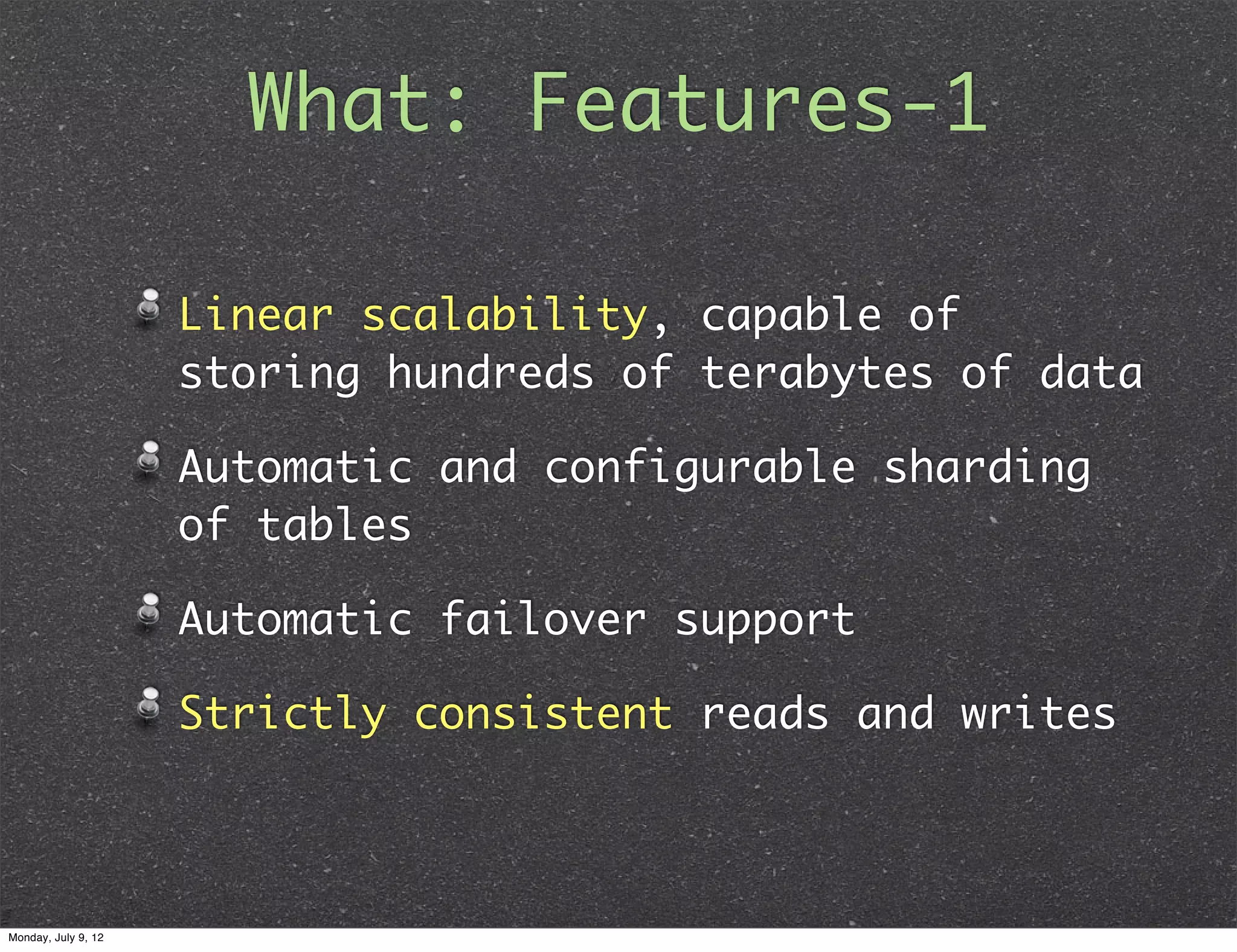 What: Features-1

Linear scalability, capable of storing hundreds of terabytes of data

Automatic and configurable sharding of tables

Automatic failover support

Strictly consistent reads and writes

Monday, July 9, 12